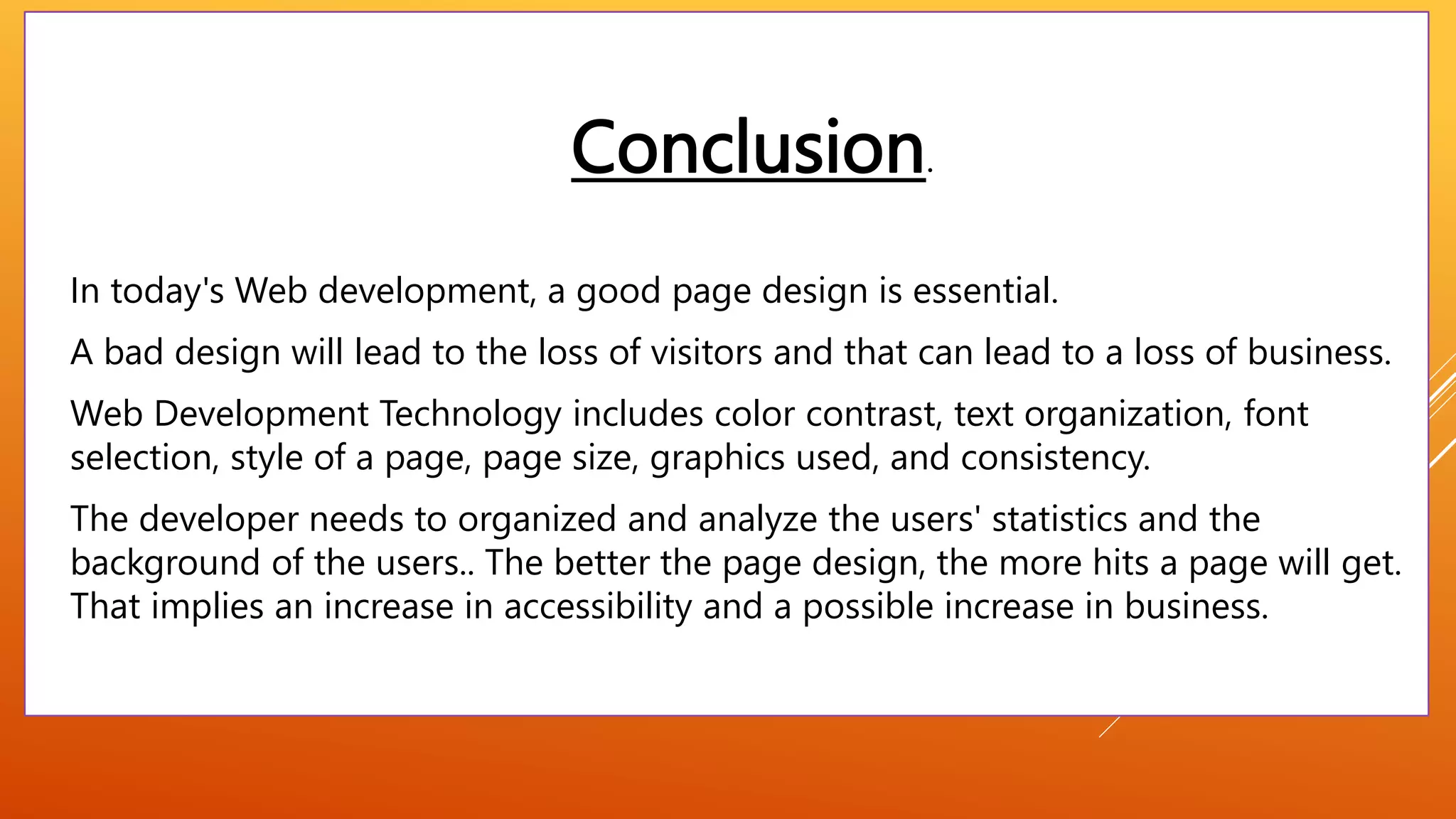 Conclusion.

In today's Web development, a good page design is essential.

A bad design will lead to the loss of visitors and that can lead to a loss of business.

Web Development Technology includes color contrast, text organization, font selection, style of a page, page size, graphics used, and consistency.

The developer needs to organized and analyze the users' statistics and the background of the users.. The better the page design, the more hits a page will get. That implies an increase in accessibility and a possible increase in business.